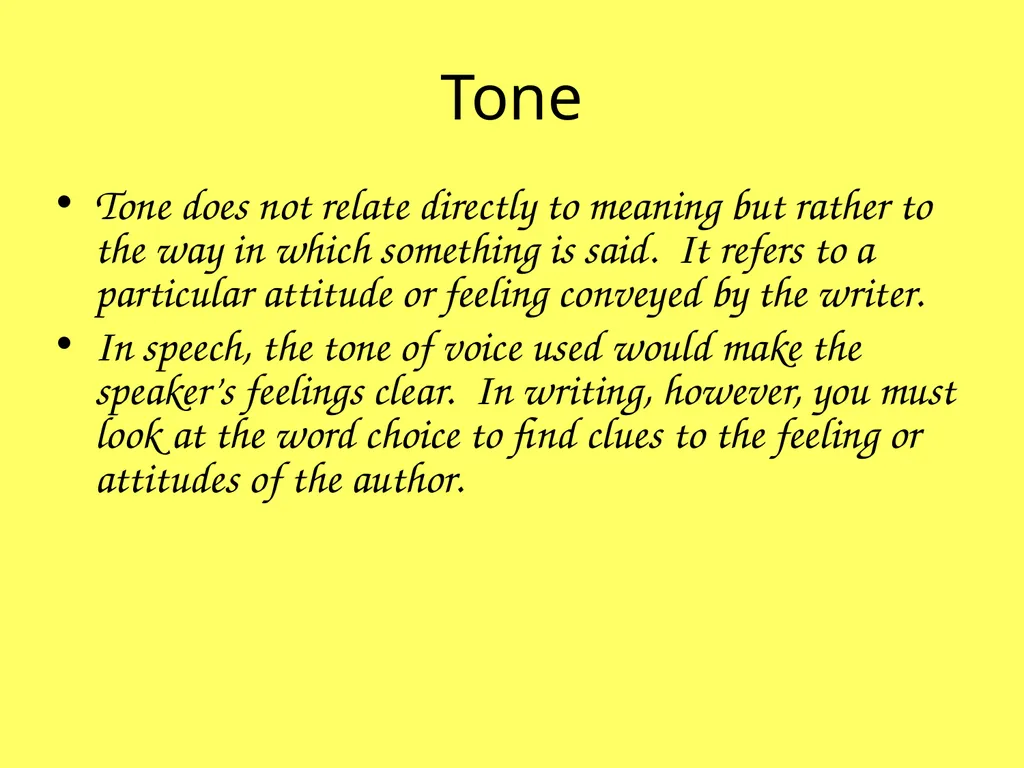 Tone

• Tone does not relate directly to meaning but rather to the way in which something is said.  It refers to a particular attitude or feeling conveyed by the writer.
• In speech, the tone of voice used would make the speaker's feelings clear.  In writing, however, you must look at the word choice to find clues to the feeling or attitudes of the author.